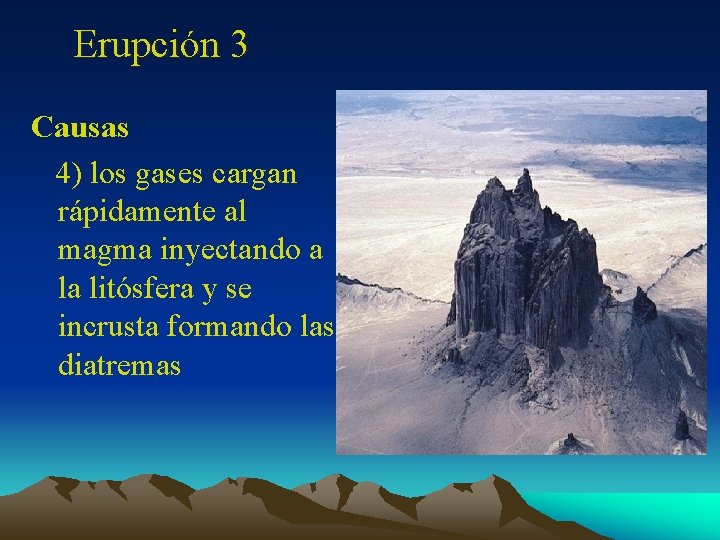 Erupción 3

Causas

4) los gases cargan rápidamente al magma inyectando a la litósfera y se incrusta formando las diatremas